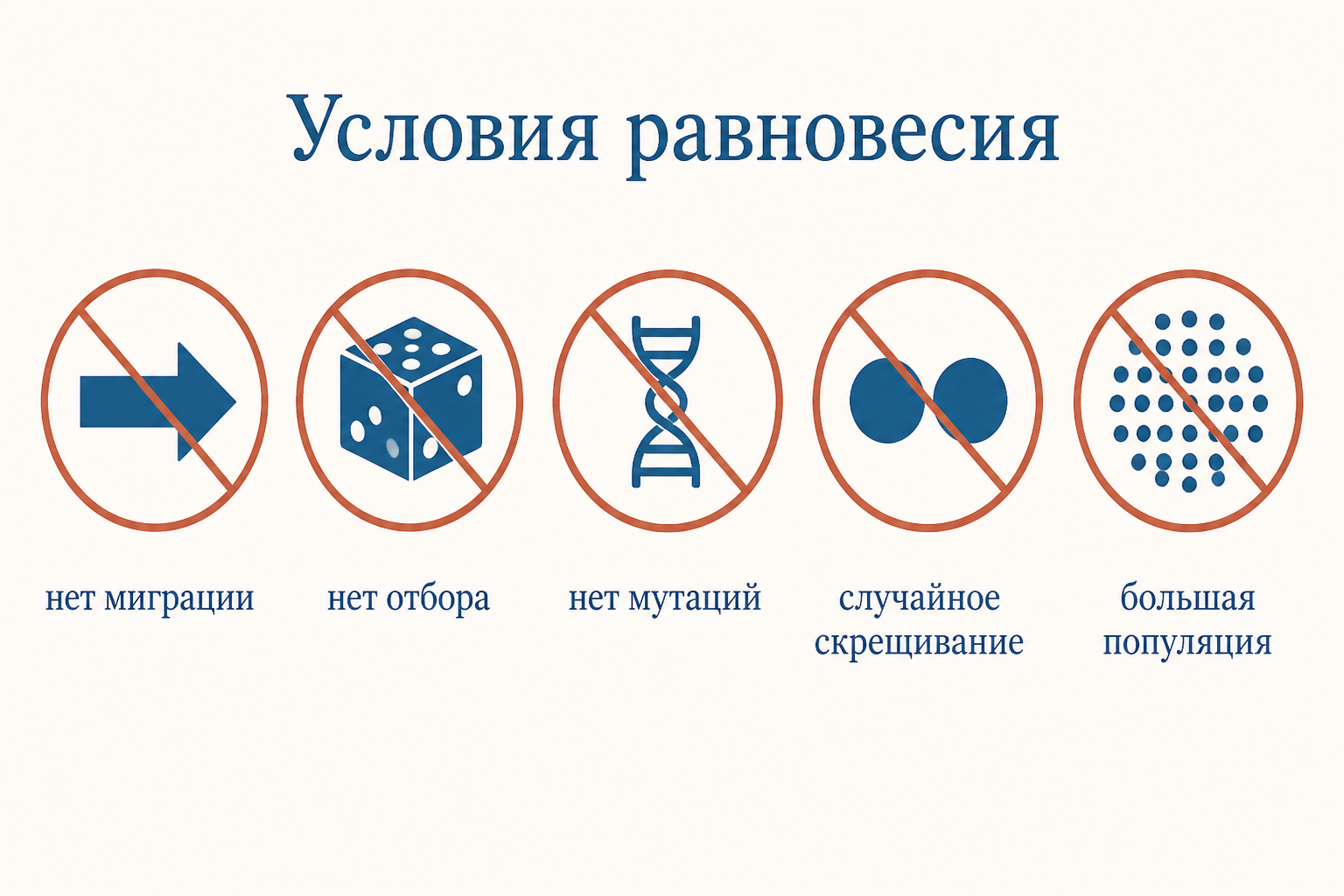 Условия равновесия

нет миграции

нет отбора

нет мутаций

случайное скрещивание

большая популяция